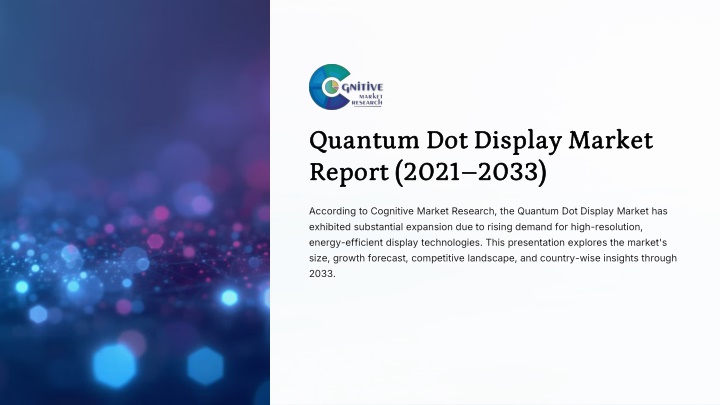 COGNITIVE MARKET RESEARCH

Quantum Dot Display Market Report (2021–2033)

According to Cognitive Market Research, the Quantum Dot Display Market has exhibited substantial expansion due to rising demand for high-resolution, energy-efficient display technologies. This presentation explores the market's size, growth forecast, competitive landscape, and country-wise insights through 2033.